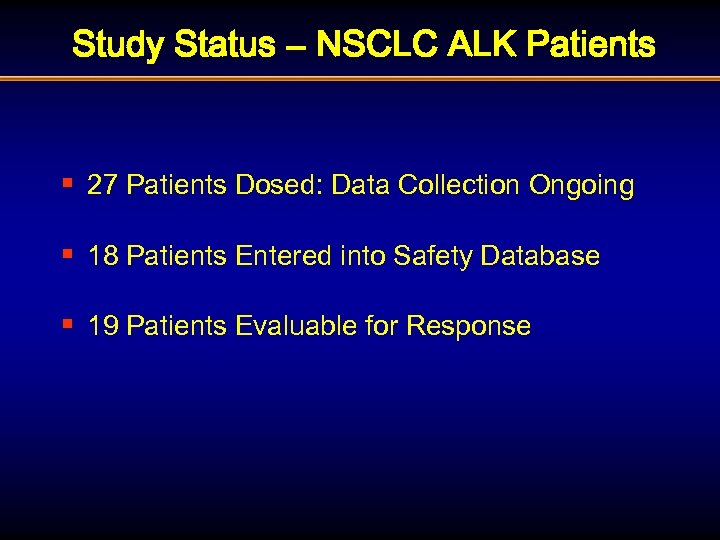 Study Status – NSCLC ALK Patients

▪ 27 Patients Dosed: Data Collection Ongoing

▪ 18 Patients Entered into Safety Database

▪ 19 Patients Evaluable for Response